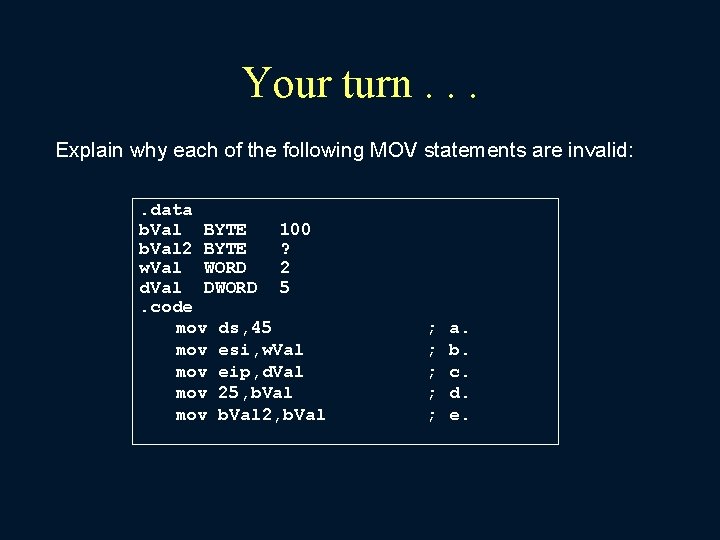 Your turn . . .

Explain why each of the following MOV statements are invalid:

.data
bVal BYTE 100
bVal2 BYTE ?
wVal WORD 2
dVal DWORD 5
.code
mov ds,45 ; a.
mov esi,wVal ; b.
mov eip,dVal ; c.
mov 25,bVal ; d.
mov bVal2,bVal ; e.